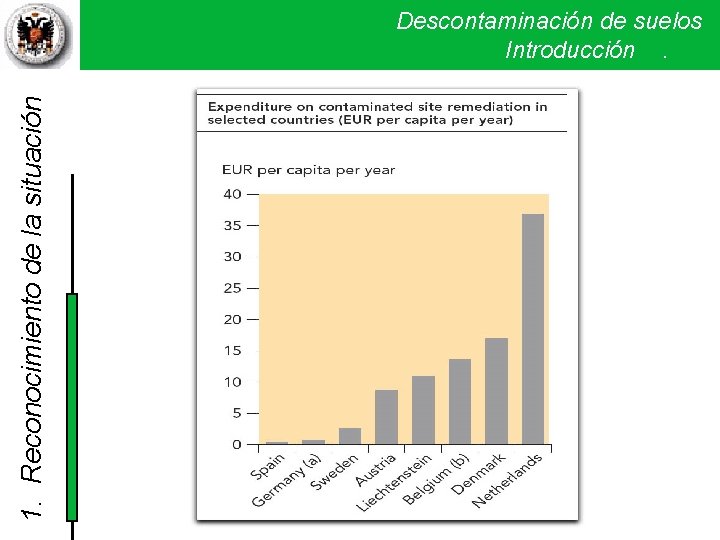 Descontaminación de suelos
Introducción .

1. Reconocimiento de la situación

Expenditure on contaminated site remediation in selected countries (EUR per capita per year)

EUR per capita per year

40
35
30
25
20
15
10
5
0

Spain
Germany (a)
Sweden
Austria
Liechtenstein
Belgium (b)
Denmark
Netherlands